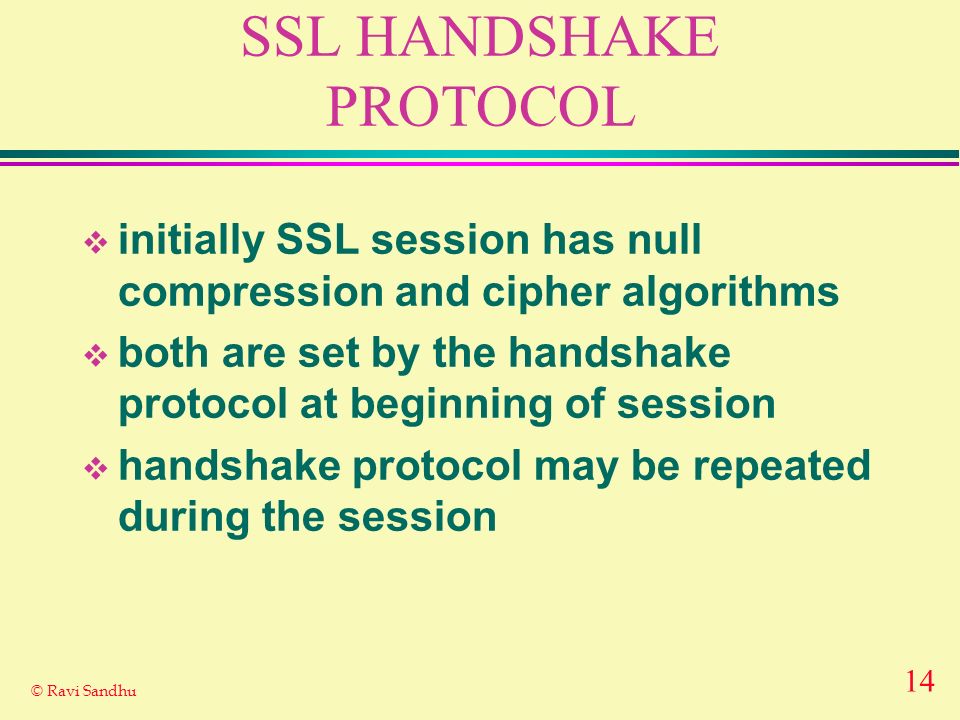 SSL HANDSHAKE PROTOCOL

❖ initially SSL session has null compression and cipher algorithms

❖ both are set by the handshake protocol at beginning of session

❖ handshake protocol may be repeated during the session

© Ravi Sandhu

14